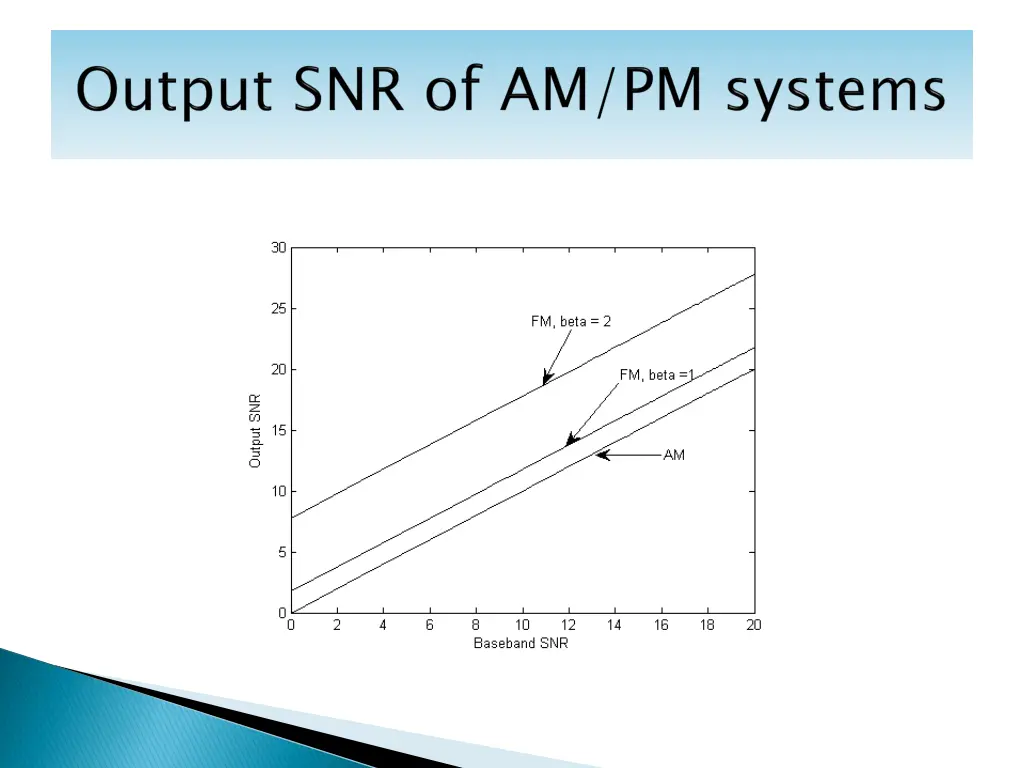 Output SNR of AM/PM systems

30
25
20
15
10
5
0
Output SNR
FM, beta = 2
FM, beta =1
AM
0 2 4 6 8 10 12 14 16 18 20
Baseband SNR